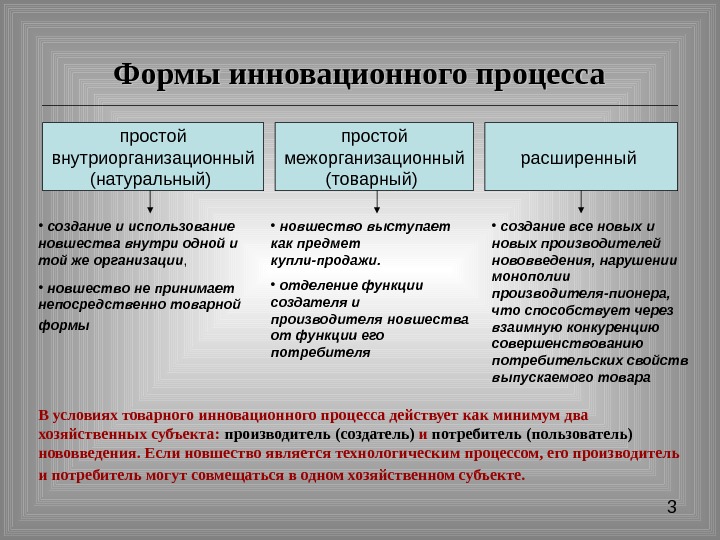 Формы инновационного процесса

простой внутриорганизационный (натуральный)

простой межорганизационный (товарный)

расширенный

• создание и использование новшества внутри одной и той же организации,

• новшество не принимает непосредственно товарной формы

• новшество выступает как предмет купли-продажи.

• отделение функции создателя и производителя новшества от функции его потребителя

• создание все новых и новых производителей нововведения, нарушении монополии производителя-пионера, что способствует через взаимную конкуренцию совершенствованию потребительских свойств выпускаемого товара

В условиях товарного инновационного процесса действует как минимум два хозяйственных субъекта: производитель (создатель) и потребитель (пользователь) нововведения. Если новшество является технологическим процессом, его производитель и потребитель могут совмещаться в одном хозяйственном субъекте.

3